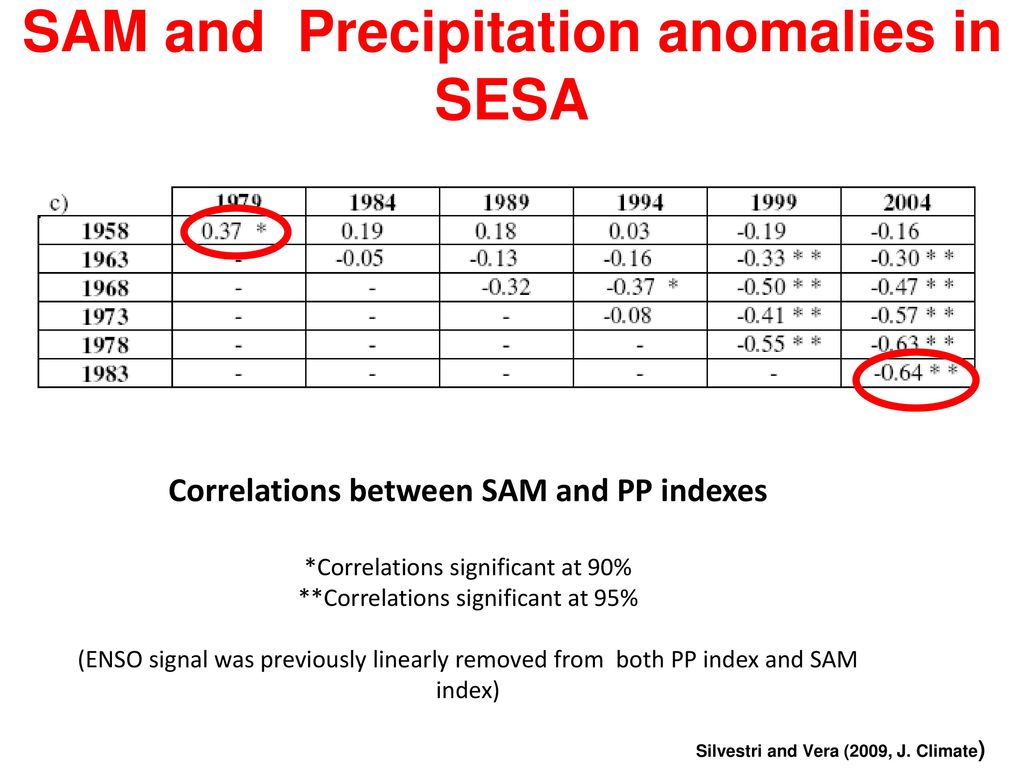 SAM and Precipitation anomalies in SESA

| c) | 1979 | 1984 | 1989 | 1994 | 1999 | 2004 |
|---|---|---|---|---|---|---|
| 1958 | 0.37 * | 0.19 | 0.18 | 0.03 | -0.19 | -0.16 |
| 1963 | - | -0.05 | -0.13 | -0.16 | -0.33 * * | -0.30 * * |
| 1968 | - | - | -0.32 | -0.37 * | -0.50 * * | -0.47 * * |
| 1973 | - | - | - | -0.08 | -0.41 * * | -0.57 * * |
| 1978 | - | - | - | - | -0.55 * * | -0.63 * * |
| 1983 | - | - | - | - | - | -0.64 * * |

Correlations between SAM and PP indexes

*Correlations significant at 90%
**Correlations significant at 95%

(ENSO signal was previously linearly removed from both PP index and SAM index)

Silvestri and Vera (2009, J. Climate)